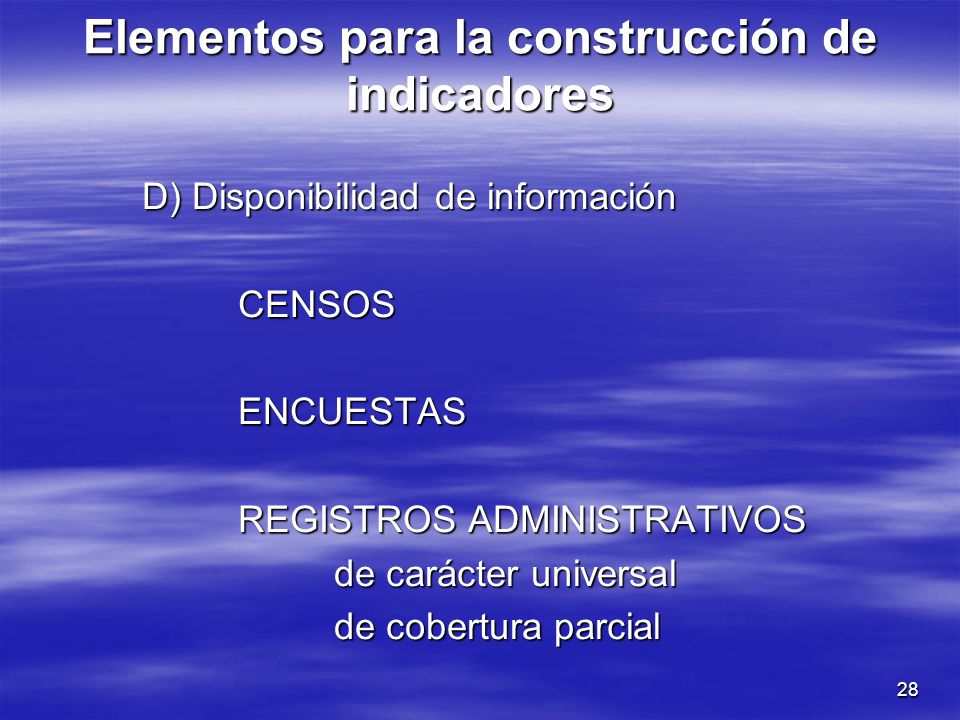 Elementos para la construcción de indicadores

D) Disponibilidad de información

CENSOS

ENCUESTAS

REGISTROS ADMINISTRATIVOS
de carácter universal
de cobertura parcial

28